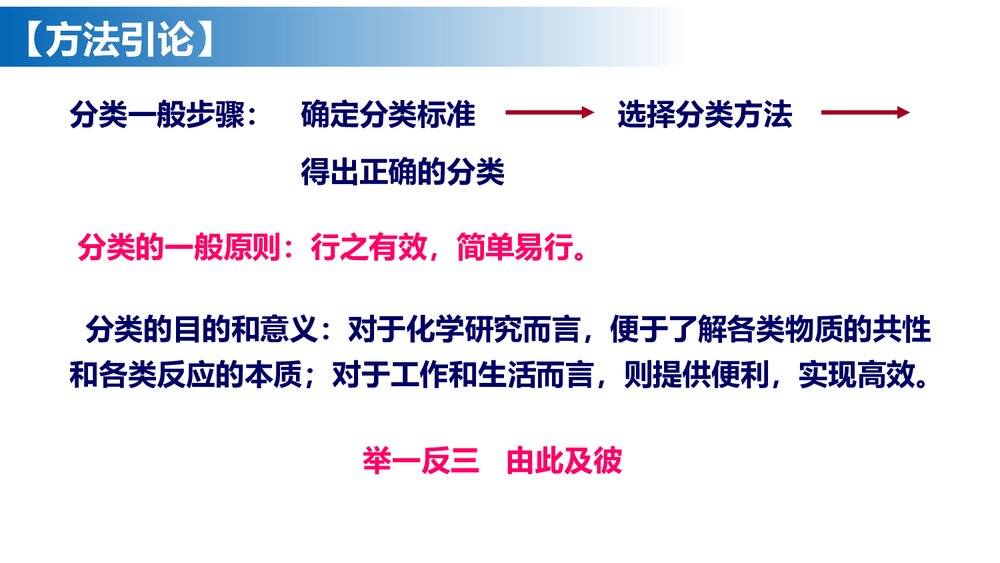 【方法引论】

分类一般步骤： 确定分类标准 ⟶ 选择分类方法 ⟶ 得出正确的分类

分类的一般原则：行之有效，简单易行。

分类的目的和意义：对于化学研究而言，便于了解各类物质的共性和各类反应的本质；对于工作和生活而言，则提供便利，实现高效。

举一反三 由此及彼